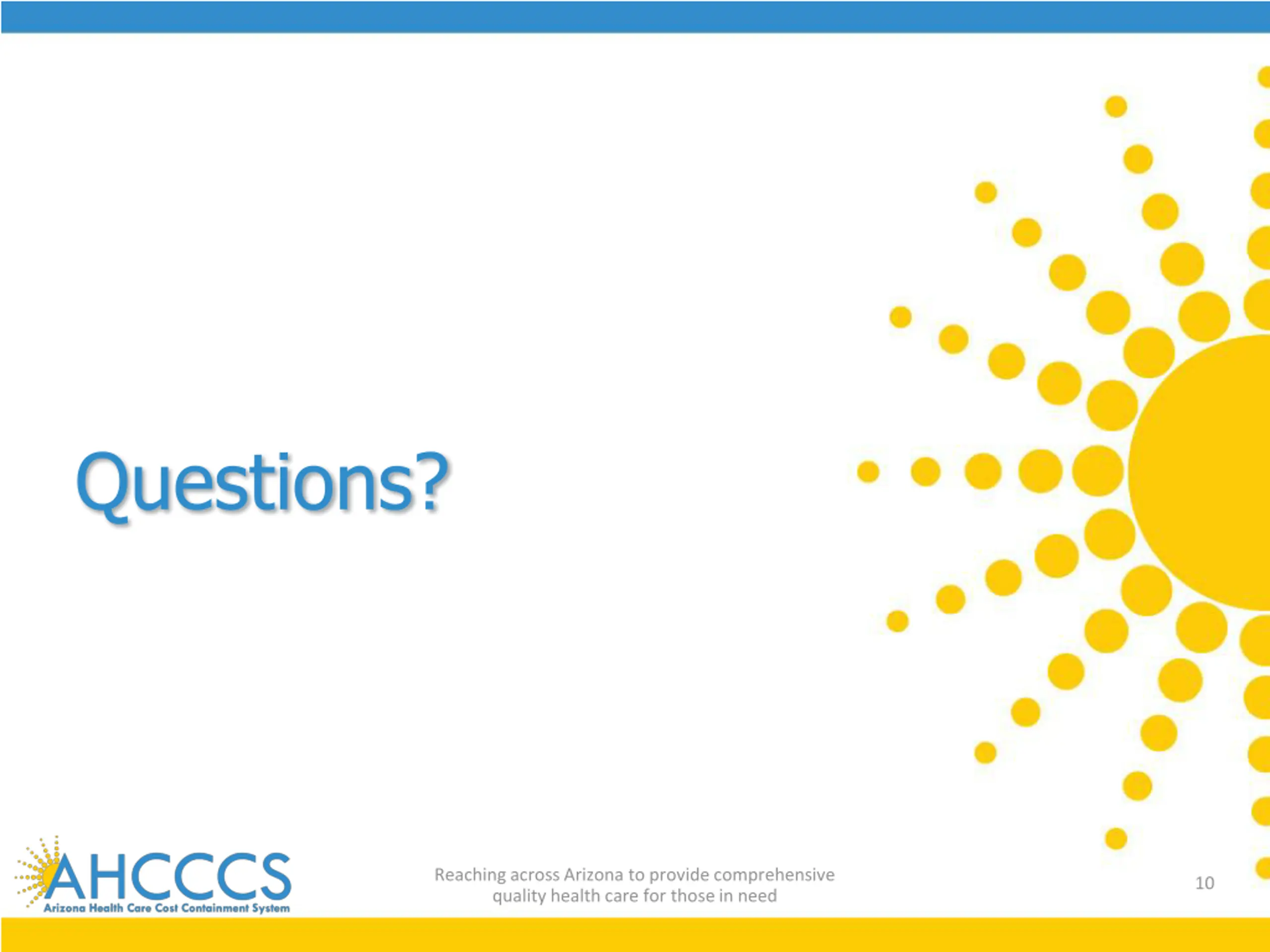 Questions?

AHCCCS
Arizona Health Care Cost Containment System

Reaching across Arizona to provide comprehensive quality health care for those in need

10